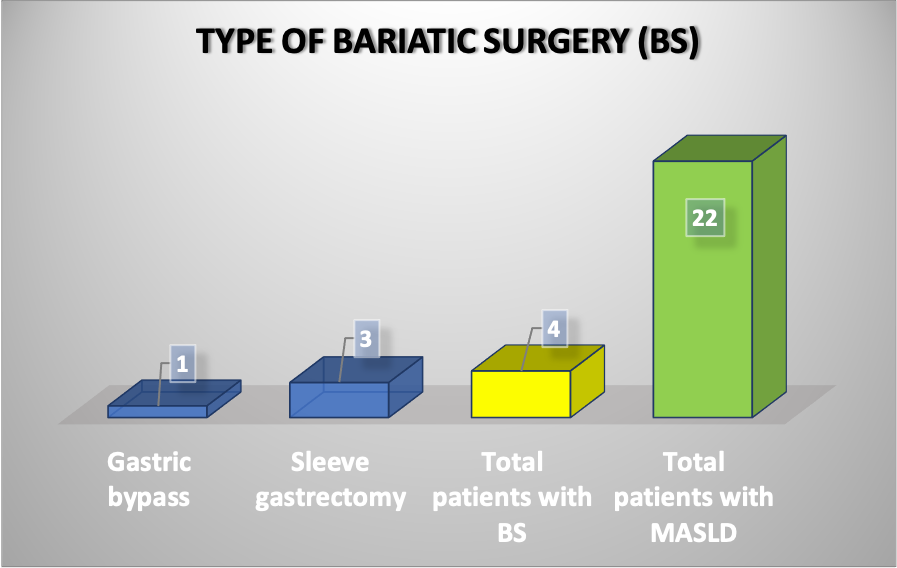 TYPE OF BARIATIC SURGERY (BS)

1

3

4

22

Gastric bypass

Sleeve gastrectomy

Total patients with BS

Total patients with MASLD